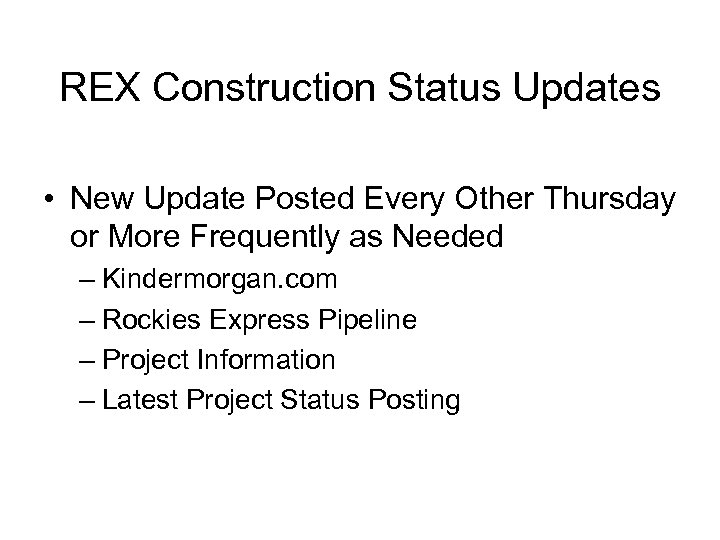 REX Construction Status Updates

• New Update Posted Every Other Thursday or More Frequently as Needed
– Kindermorgan.com
– Rockies Express Pipeline
– Project Information
– Latest Project Status Posting